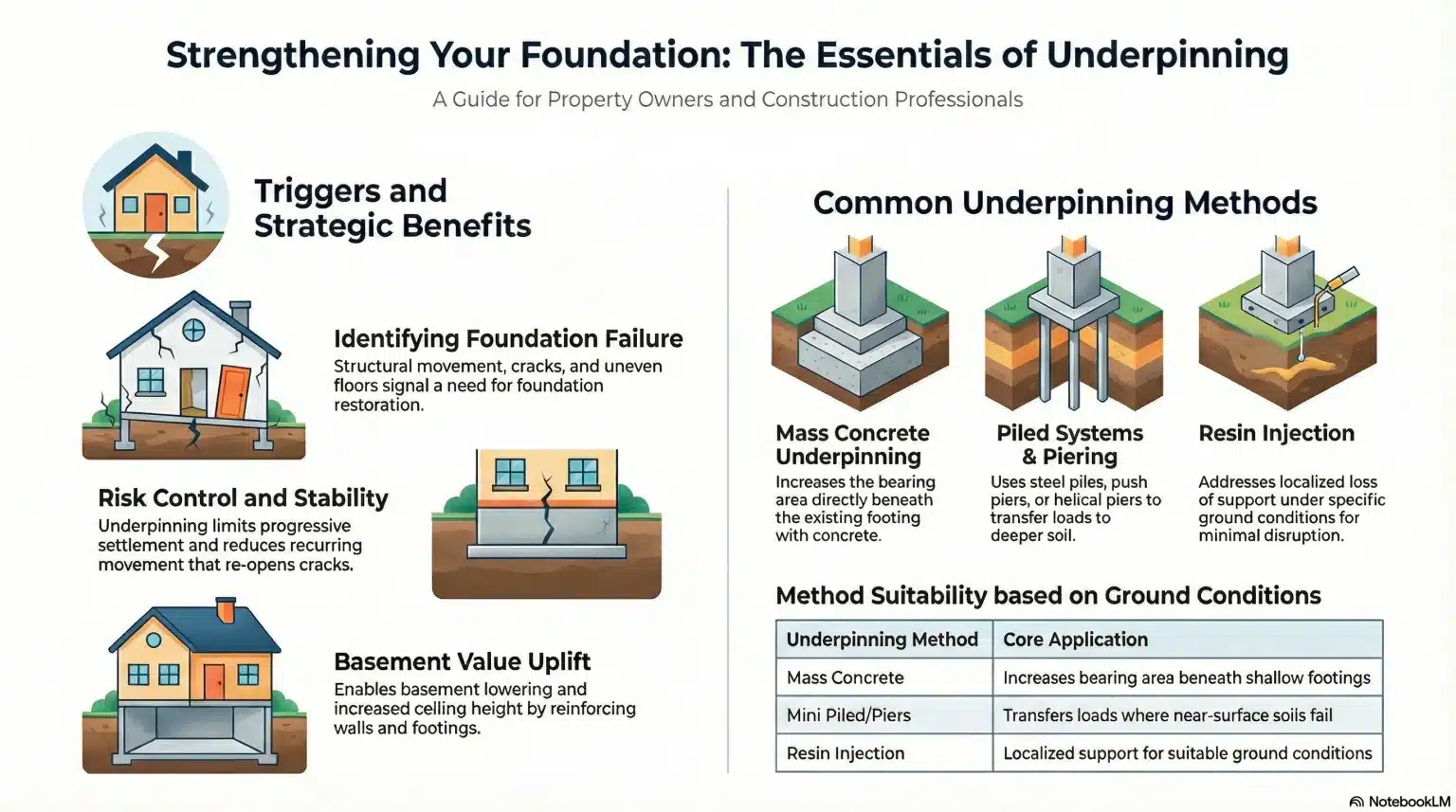 Strengthening Your Foundation: The Essentials of Underpinning

A Guide for Property Owners and Construction Professionals

Triggers and Strategic Benefits

Identifying Foundation Failure
Structural movement, cracks, and uneven floors signal a need for foundation restoration.

Risk Control and Stability
Underpinning limits progressive settlement and reduces recurring movement that re-opens cracks.

Basement Value Uplift
Enables basement lowering and increased ceiling height by reinforcing walls and footings.

Common Underpinning Methods

Mass Concrete Underpinning
Increases the bearing area directly beneath the existing footing with concrete.

Piled Systems & Piering
Uses steel piles, push piers, or helical piers to transfer loads to deeper soil.

Resin Injection
Addresses localized loss of support under specific ground conditions for minimal disruption.

Method Suitability based on Ground Conditions

| Underpinning Method | Core Application |
|---|---|
| Mass Concrete | Increases bearing area beneath shallow footings |
| Mini Piled/Piers | Transfers loads where near-surface soils fail |
| Resin Injection | Localized support for suitable ground conditions |

NotebookLM